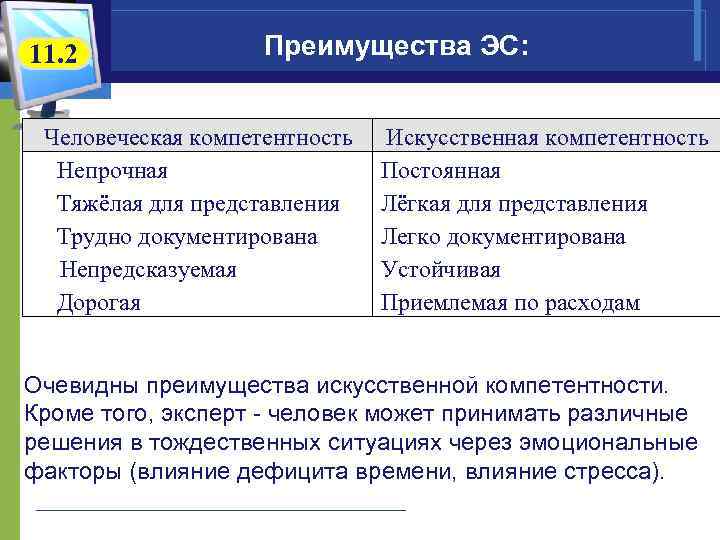 11.2

Преимущества ЭС:

| Человеческая компетентность | Искусственная компетентность |
|---|---|
| Непрочная | Постоянная |
| Тяжёлая для представления | Лёгкая для представления |
| Трудно документирована | Легко документирована |
| Непредсказуемая | Устойчивая |
| Дорогая | Приемлемая по расходам |

Очевидны преимущества искусственной компетентности. Кроме того, эксперт - человек может принимать различные решения в тождественных ситуациях через эмоциональные факторы (влияние дефицита времени, влияние стресса).